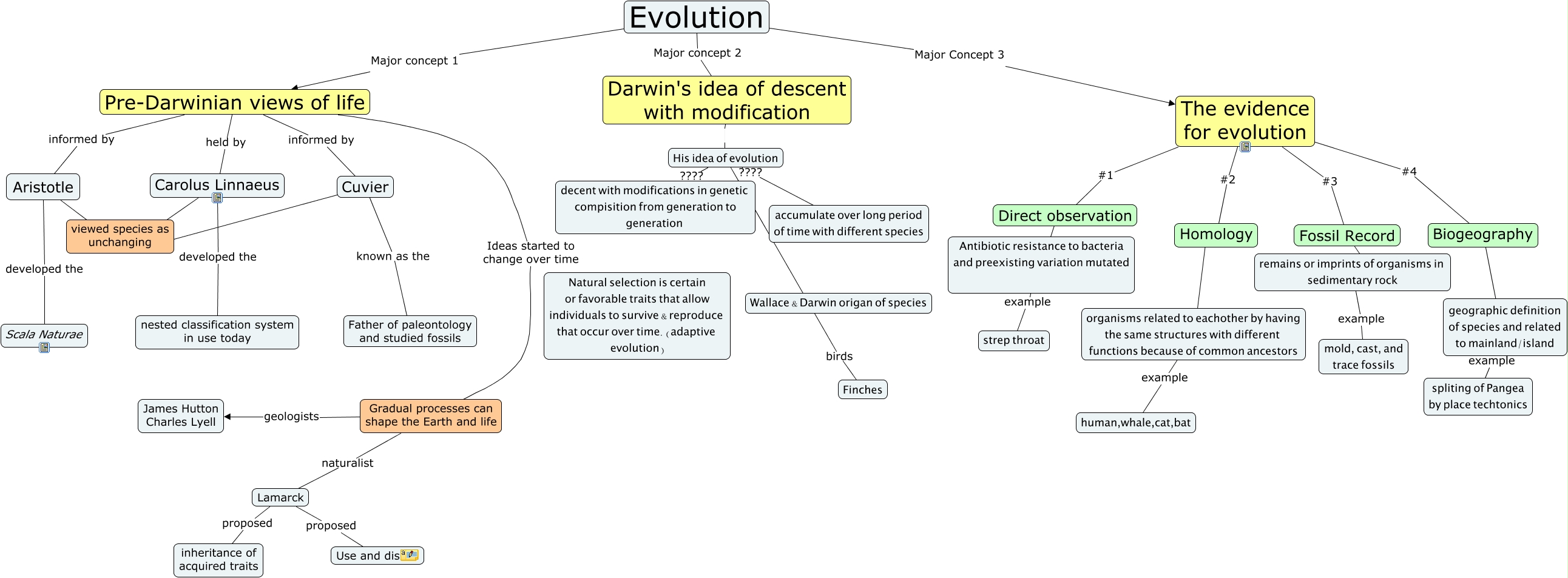 Evolution

Major concept 1

Major concept 2

Major Concept 3

Pre-Darwinian views of life

informed by

held by

informed by

Aristotle

Carolus Linnaeus

Cuvier

viewed species as unchanging

developed the

developed the

known as the

Scala Naturae

nested classification system in use today

Father of paleontology and studied fossils

Ideas started to change over time

Gradual processes can shape the Earth and life

geologists

James Hutton Charles Lyell

naturalist

Lamarck

proposed

proposed

inheritance of acquired traits

Use and dis

Darwin's idea of descent with modification

His idea of evolution

????

????

decent with modifications in genetic compisition from generation to generation

accumulate over long period of time with different species

Natural selection is certain or favorable traits that allow individuals to survive & reproduce that occur over time. (adaptive evolution)

Wallace & Darwin origan of species

birds

Finches

The evidence for evolution

#1

#2

#3

#4

Direct observation

Antibiotic resistance to bacteria and preexisting variation mutated

example

strep throat

Homology

organisms related to eachother by having the same structures with different functions because of common ancestors

example

human,whale,cat,bat

Fossil Record

remains or imprints of organisms in sedimentary rock

example

mold, cast, and trace fossils

Biogeography

geographic definition of species and related to mainland/island

example

spliting of Pangea by place techtonics